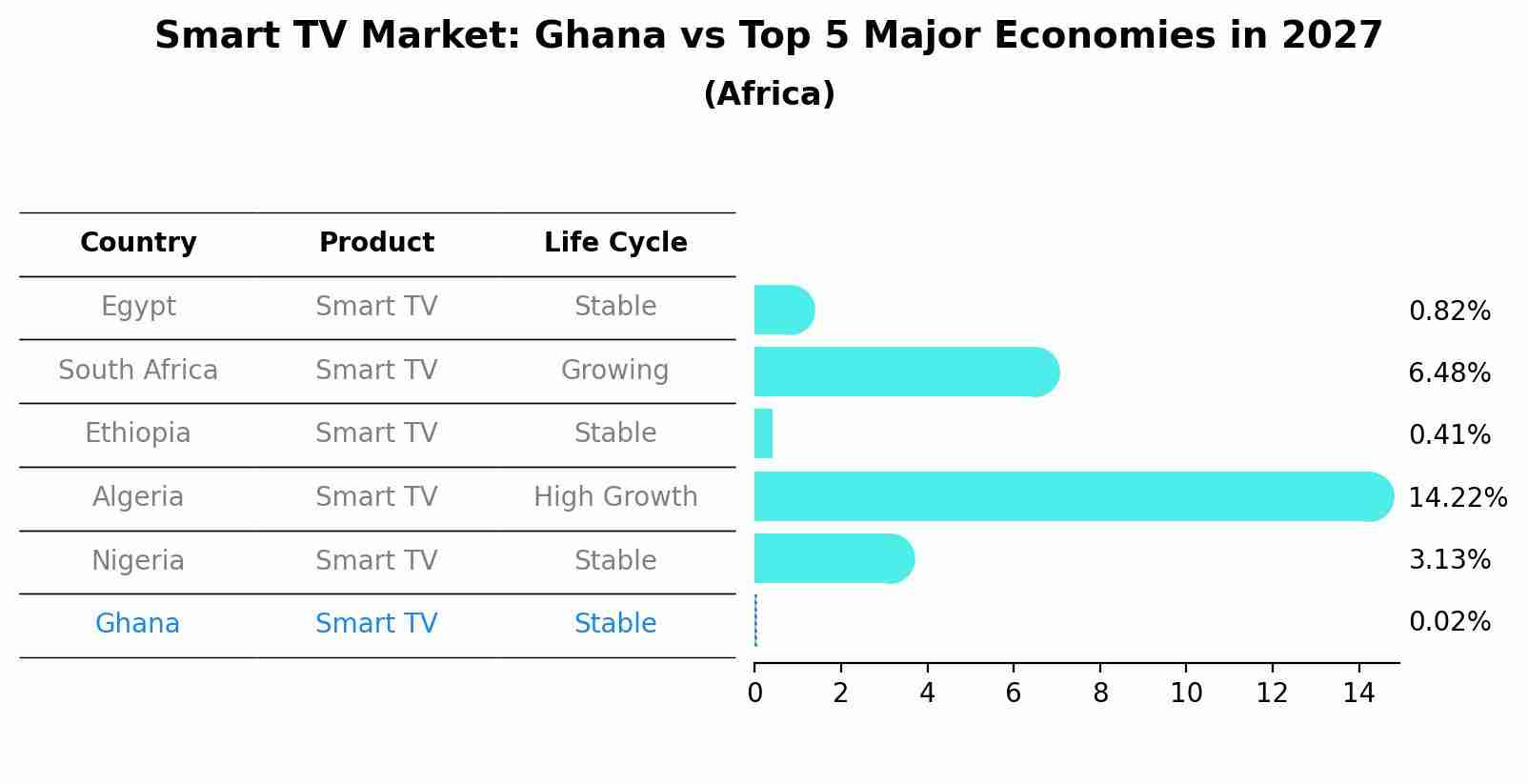 Smart TV Market: Ghana vs Top 5 Major Economies in 2027
(Africa)

| Country | Product | Life Cycle | |
|---|---|---|---|
| Egypt | Smart TV | Stable | 0.82% |
| South Africa | Smart TV | Growing | 6.48% |
| Ethiopia | Smart TV | Stable | 0.41% |
| Algeria | Smart TV | High Growth | 14.22% |
| Nigeria | Smart TV | Stable | 3.13% |
| Ghana | Smart TV | Stable | 0.02% |

0 2 4 6 8 10 12 14